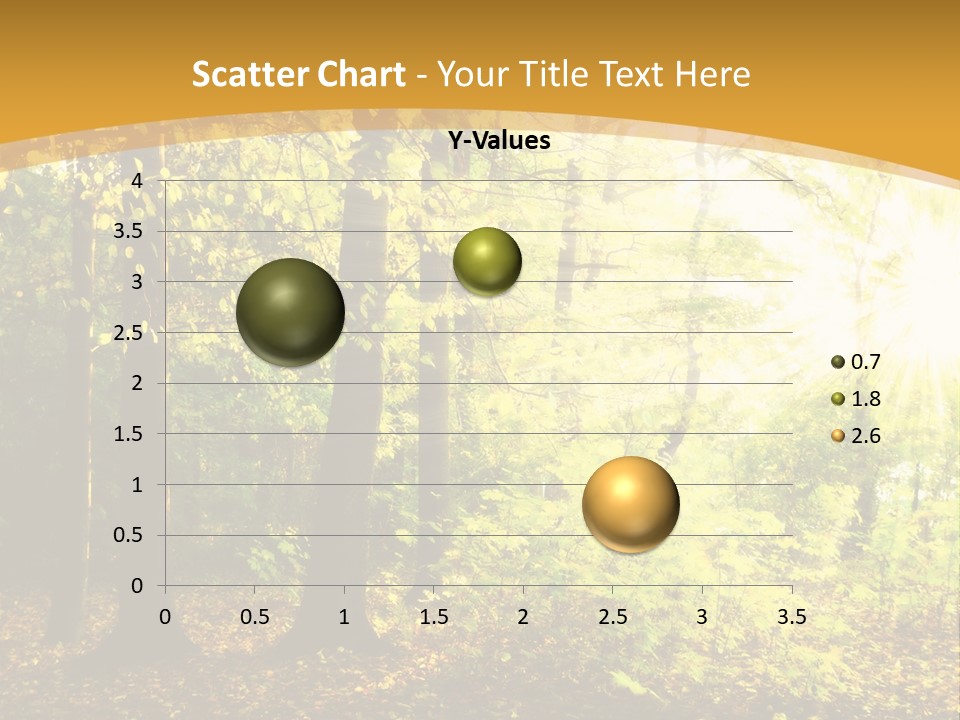 Scatter Chart - Your Title Text Here

Y-Values

4
3.5
3
2.5
2
1.5
1
0.5
0

0 0.5 1 1.5 2 2.5 3 3.5

0.7
1.8
2.6